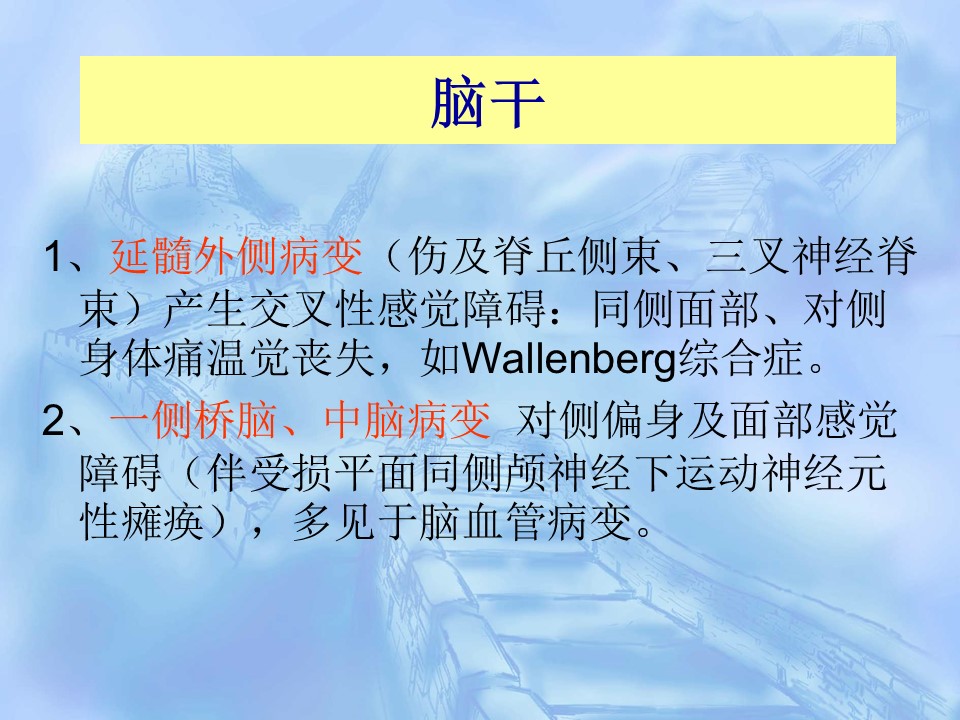 脑干

1、延髓外侧病变（伤及脊丘侧束、三叉神经脊束）产生交叉性感觉障碍：同侧面部、对侧身体痛温觉丧失，如Wallenberg综合症。

2、一侧桥脑、中脑病变 对侧偏身及面部感觉障碍（伴受损平面同侧颅神经下运动神经元性瘫痪），多见于脑血管病变。